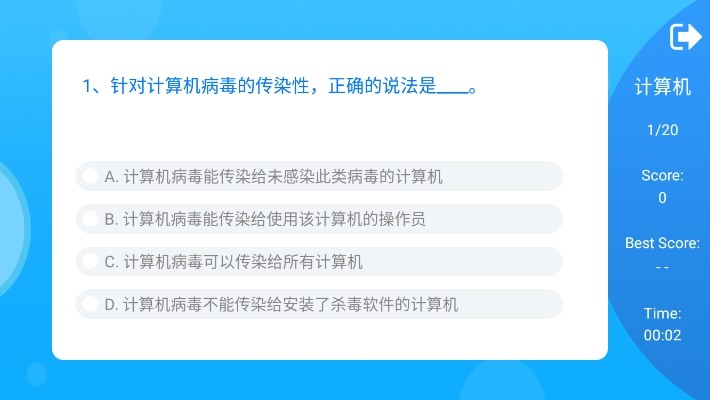 1、针对计算机病毒的传染性，正确的说法是____。

A. 计算机病毒能传染给未感染此类病毒的计算机

B. 计算机病毒能传染给使用该计算机的操作员

C. 计算机病毒可以传染给所有计算机

D. 计算机病毒不能传染给安装了杀毒软件的计算机

计算机

1/20

Score:
0

Best Score:
- -

Time:
00:02